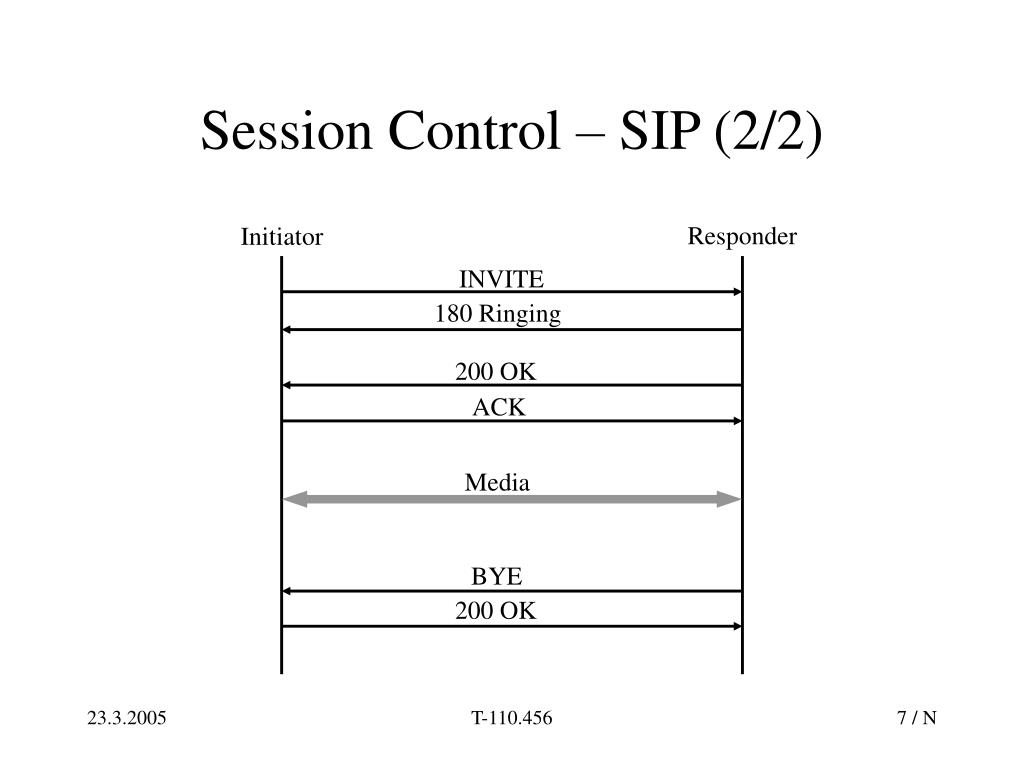 Session Control – SIP (2/2)

Initiator

Responder

INVITE

180 Ringing

200 OK

ACK

Media

BYE

200 OK

23.3.2005

T-110.456

7 / N